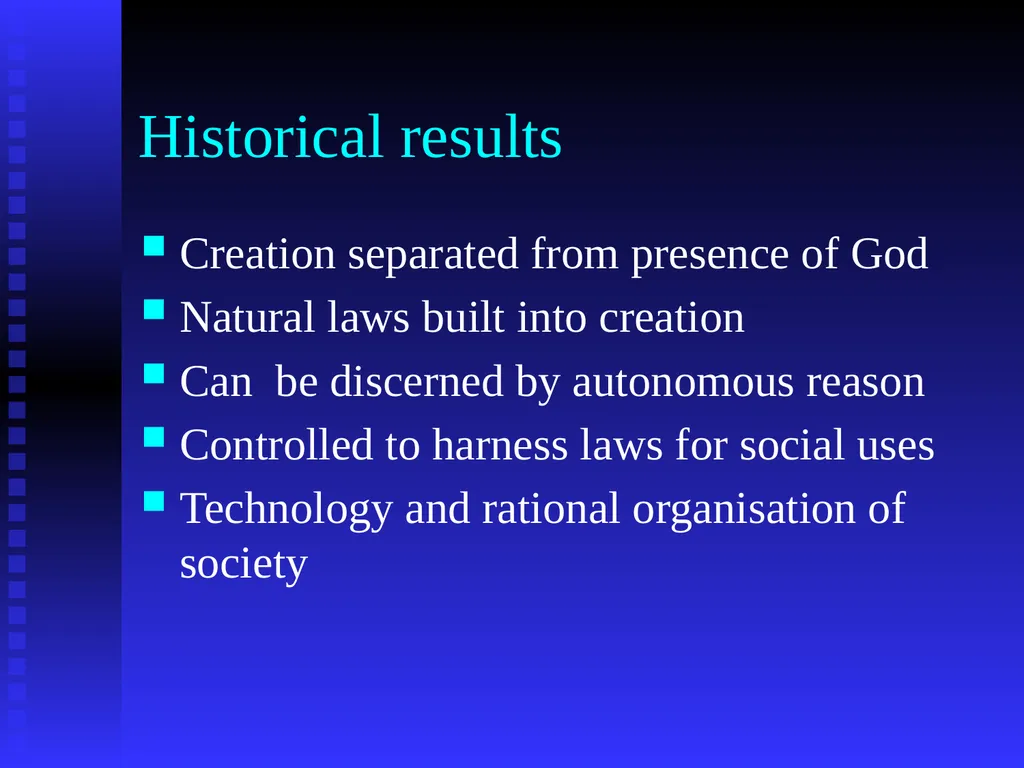 Historical results

- Creation separated from presence of God
- Natural laws built into creation
- Can be discerned by autonomous reason
- Controlled to harness laws for social uses
- Technology and rational organisation of society